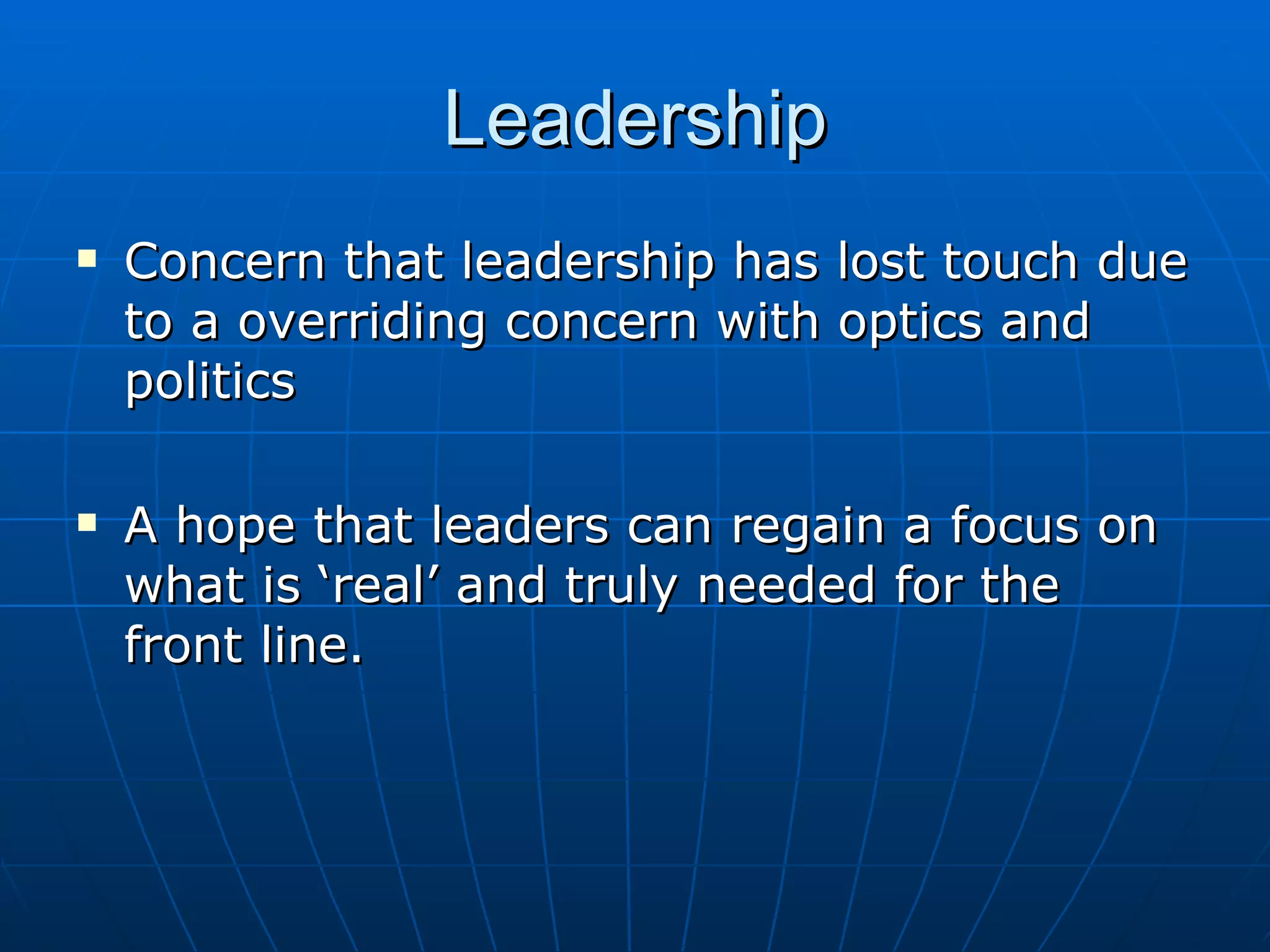 Leadership

▪ Concern that leadership has lost touch due to a overriding concern with optics and politics

▪ A hope that leaders can regain a focus on what is ‘real’ and truly needed for the front line.